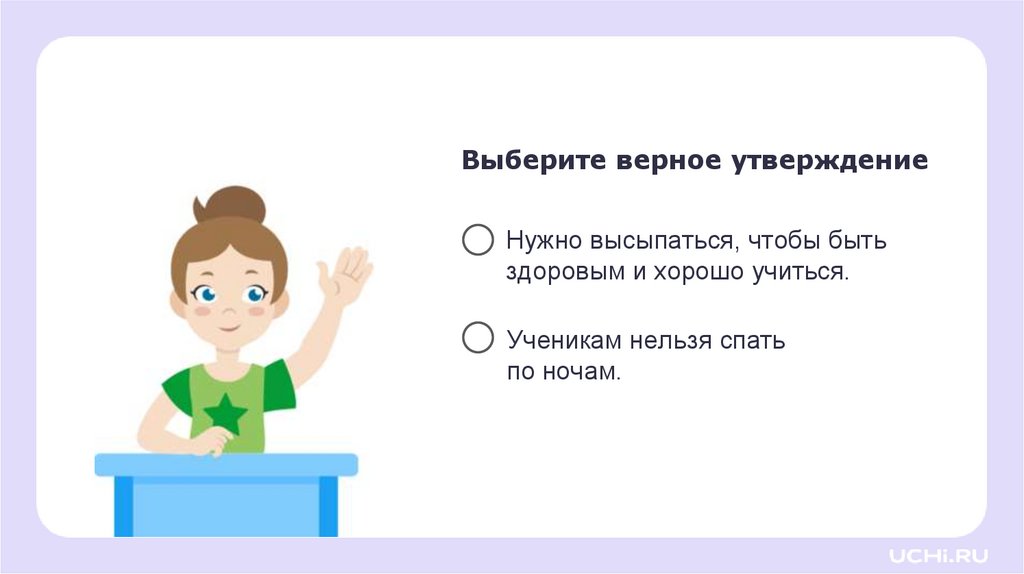 Выберите верное утверждение

Нужно высыпаться, чтобы быть здоровым и хорошо учиться.

Ученикам нельзя спать по ночам.

UCHi.RU